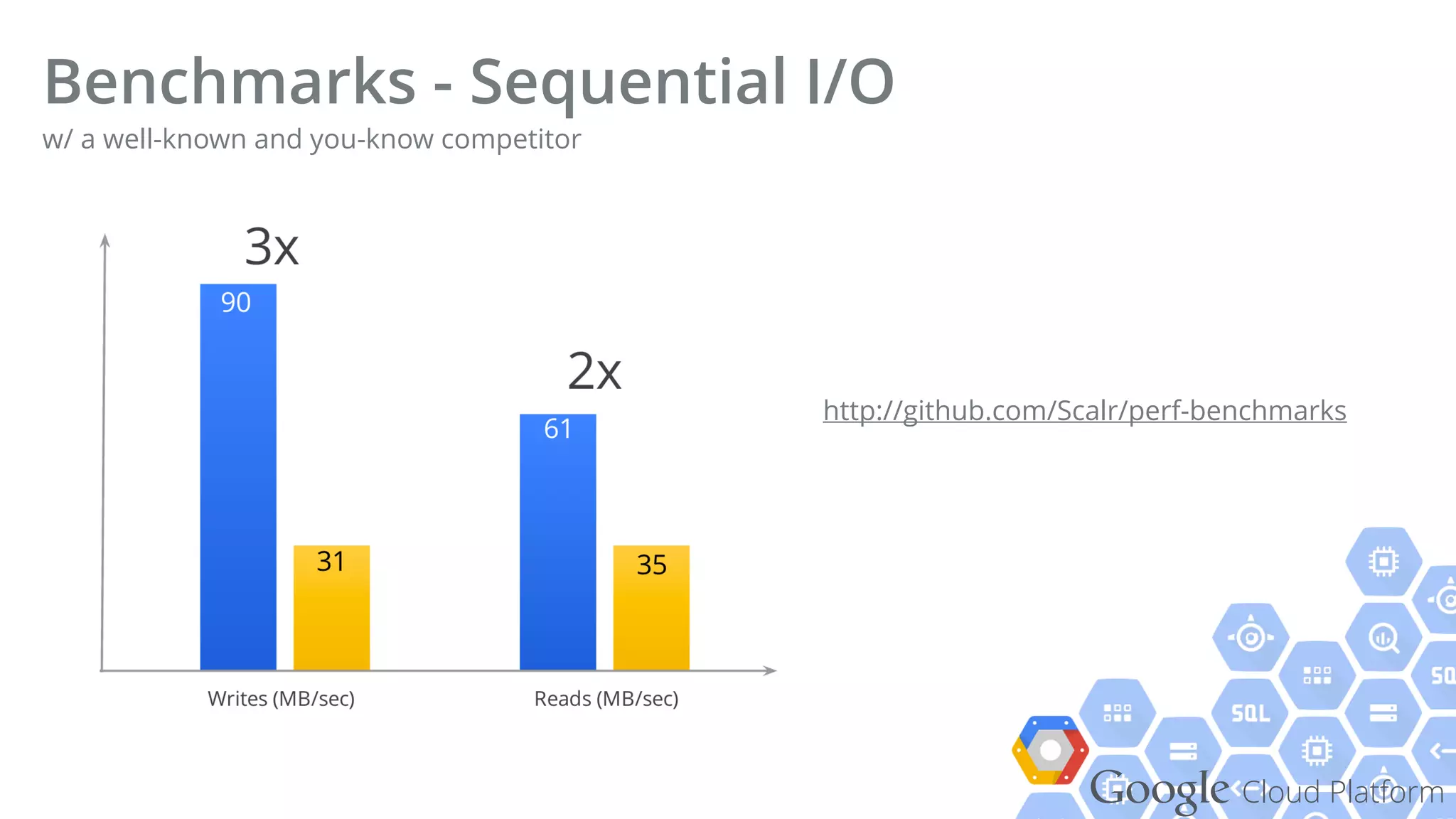 Benchmarks - Sequential I/O

w/ a well-known and you-know competitor

3x

90

31

2x

61

35

Writes (MB/sec)

Reads (MB/sec)

http://github.com/Scalr/perf-benchmarks

SQL

SQL

Google Cloud Platform